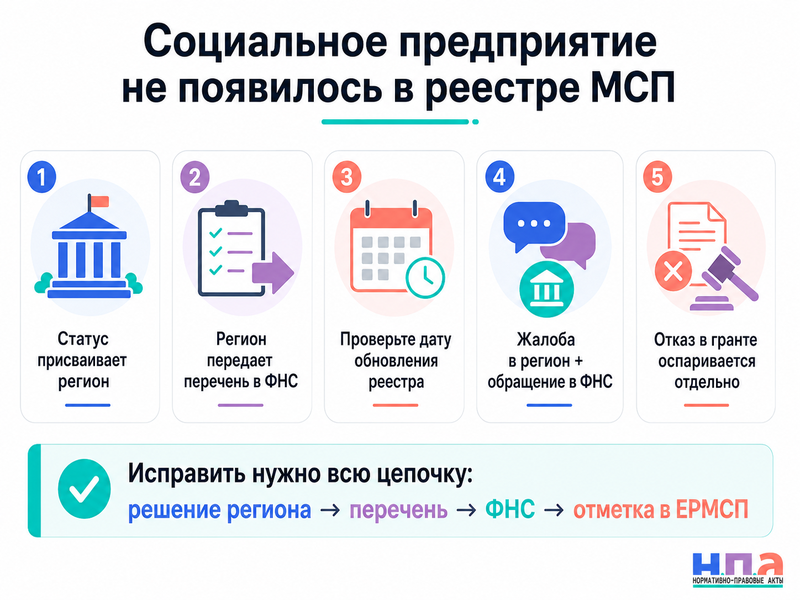 Социальное предприятие не появилось в реестре МСП

1
Статус присваивает регион

2
Регион передает перечень в ФНС

3
Проверьте дату обновления реестра

4
Жалоба в регион + обращение в ФНС

5
Отказ в гранте оспаривается отдельно

Исправить нужно всю цепочку:
решение региона → перечень → ФНС → отметка в ЕРМСП

н.п.а
НОРМАТИВНО-ПРАВОВЫЕ АКТЫ